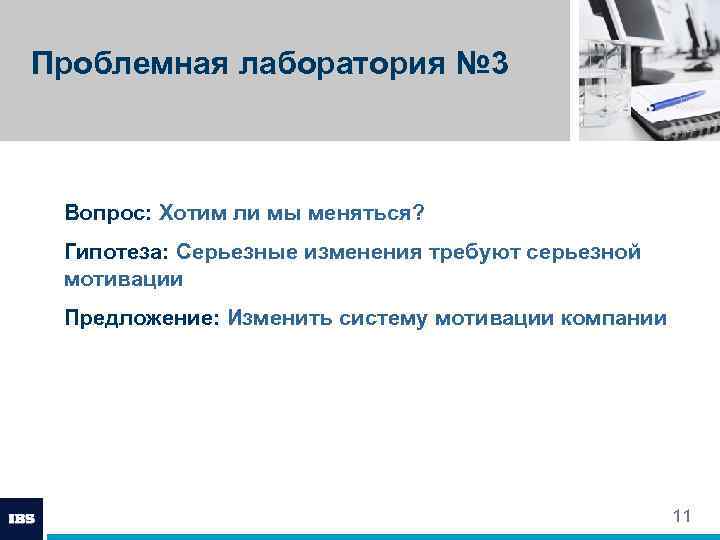 Проблемная лаборатория №3

Вопрос: Хотим ли мы меняться?

Гипотеза: Серьезные изменения требуют серьезной мотивации

Предложение: Изменить систему мотивации компании

IBS

11